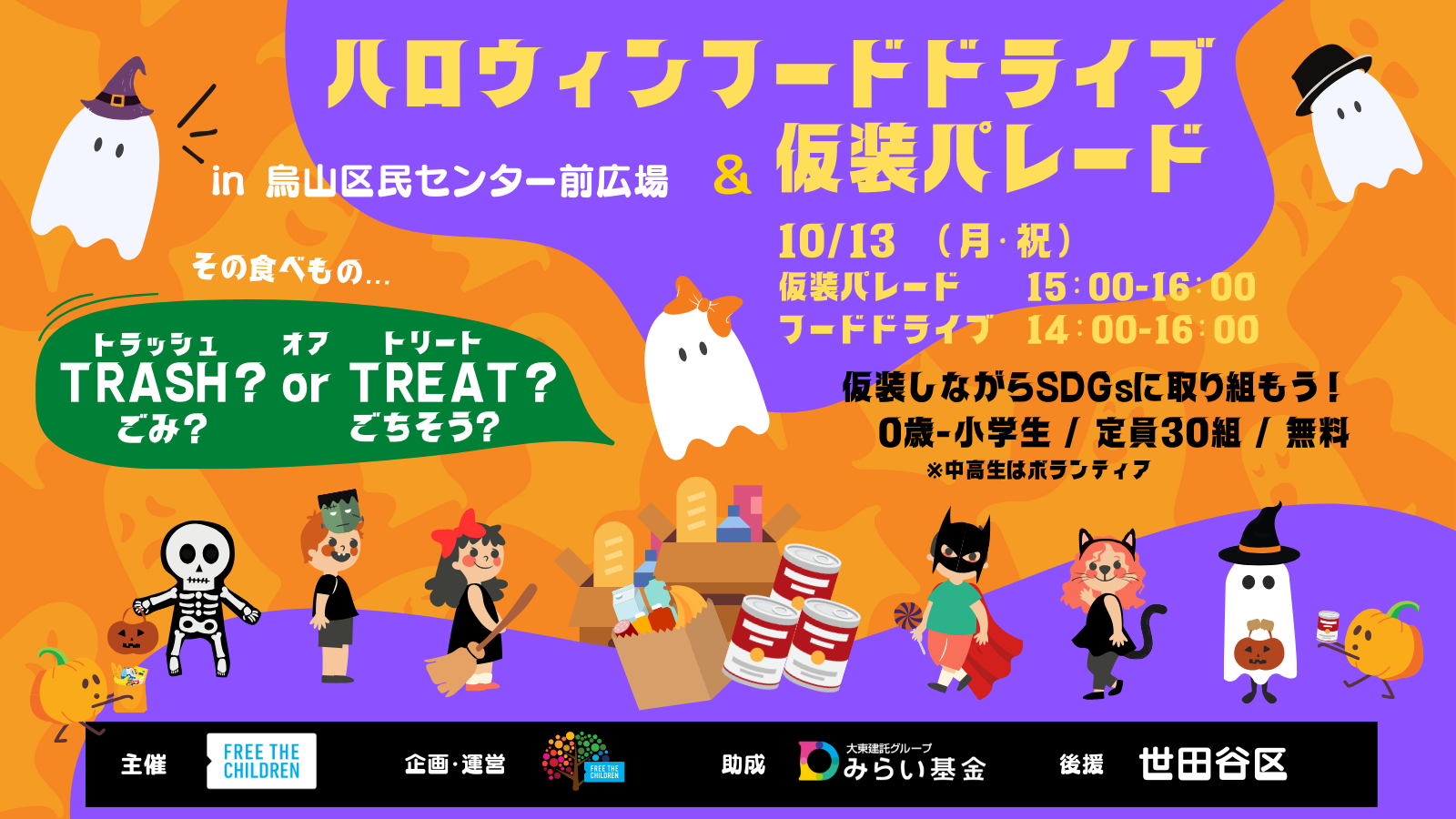 ハロウィンフードドライブ

in 烏山区民センター前広場 & 仮装パレード

10/13 （月・祝）
仮装パレード 15：00-16：00
フードドライブ 14：00-16：00

その食べもの...

トラッシュ オア トリート
TRASH？ or TREAT？
ごみ？ ごちそう？

仮装しながらSDGsに取り組もう！
0歳-小学生 / 定員30組 / 無料
※中高生はボランティア

主催 FREE THE CHILDREN
企画・運営 FREE THE CHILDREN
助成 大東建託グループ みらい基金
後援 世田谷区